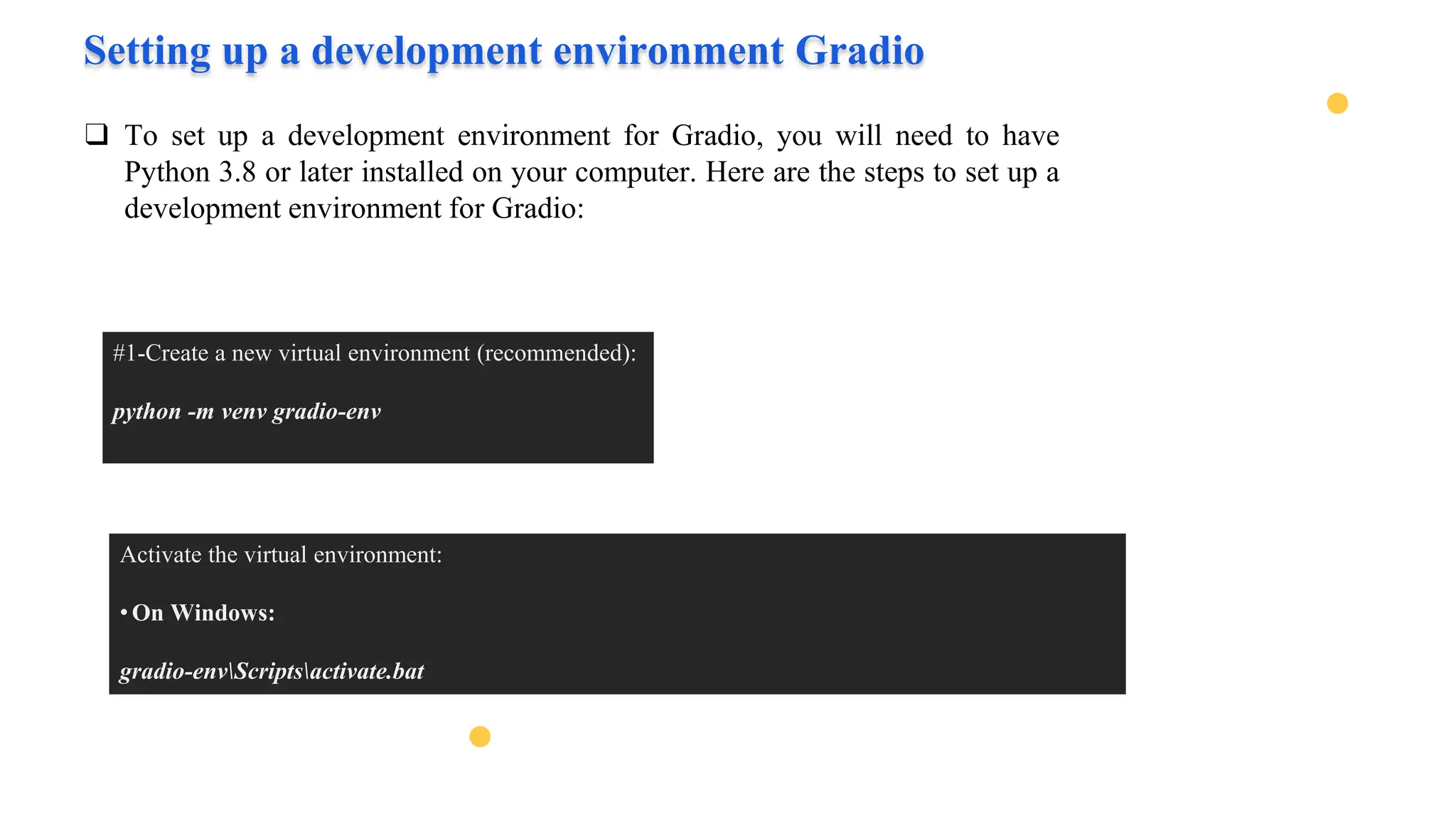 Setting up a development environment Gradio

❑ To set up a development environment for Gradio, you will need to have Python 3.8 or later installed on your computer. Here are the steps to set up a development environment for Gradio:

#1-Create a new virtual environment (recommended):

python -m venv gradio-env

Activate the virtual environment:

• On Windows:

gradio-env\Scripts\activate.bat